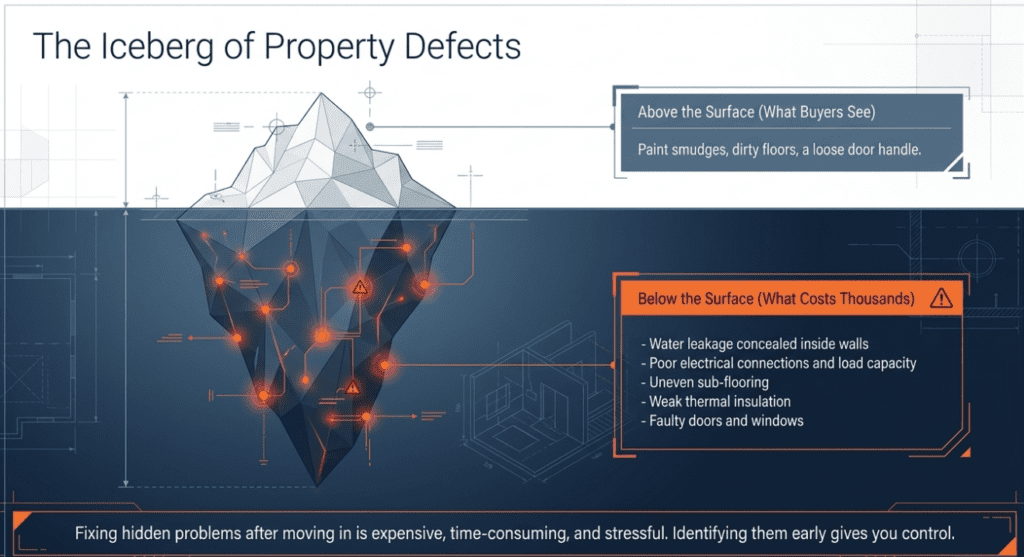 The Iceberg of Property Defects

Above the Surface (What Buyers See)

Paint smudges, dirty floors, a loose door handle.

Below the Surface (What Costs Thousands)

- Water leakage concealed inside walls
- Poor electrical connections and load capacity
- Uneven sub-flooring
- Weak thermal insulation
- Faulty doors and windows

Fixing hidden problems after moving in is expensive, time-consuming, and stressful. Identifying them early gives you control.